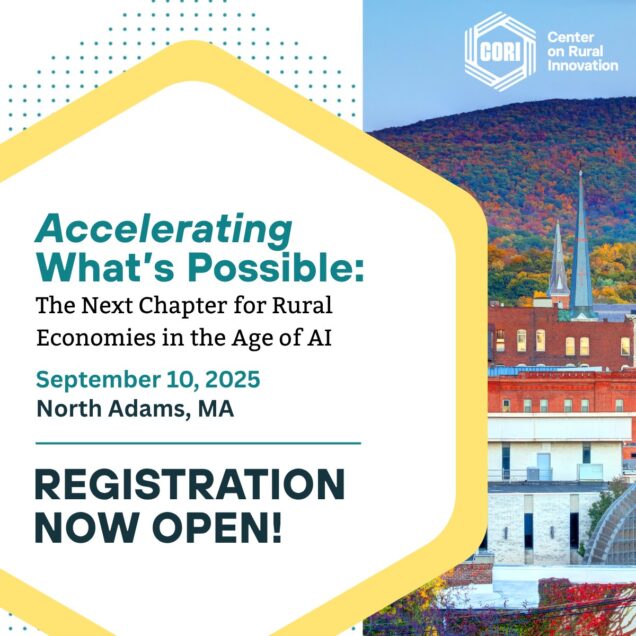 CORI
Center on Rural Innovation

Accelerating What's Possible:
The Next Chapter for Rural Economies in the Age of AI

September 10, 2025
North Adams, MA

REGISTRATION NOW OPEN!